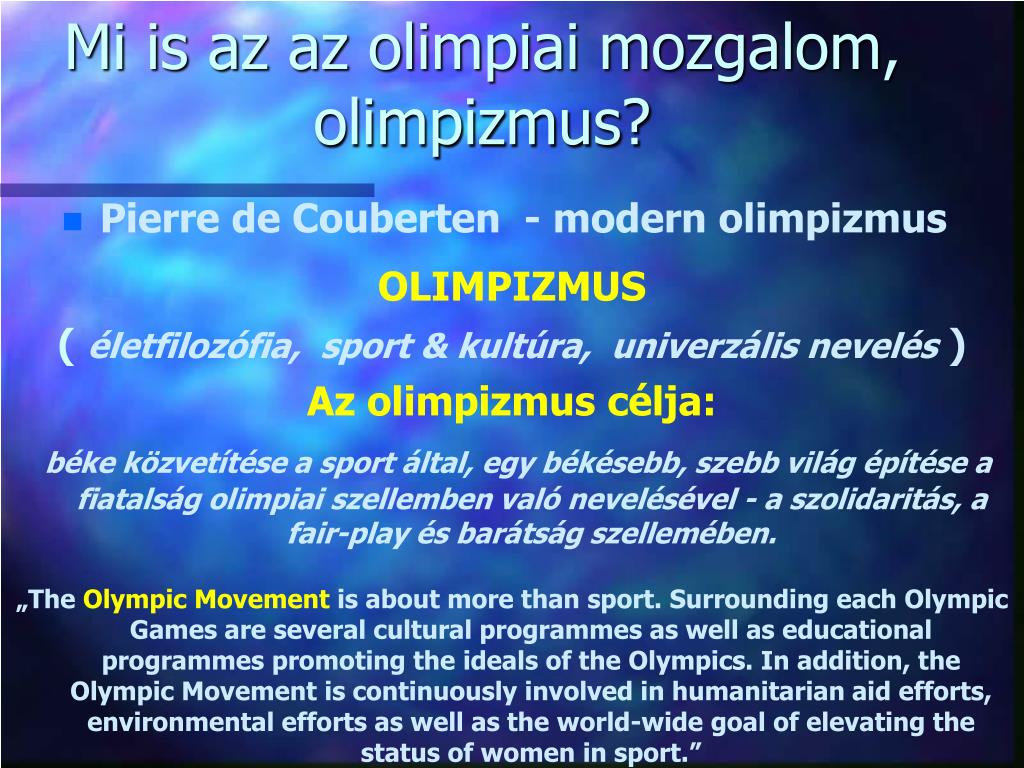 Mi is az az olimpiai mozgalom, olimpizmus?

Pierre de Couberten - modern olimpizmus

OLIMPIZMUS

( életfilozófia, sport & kultúra, univerzális nevelés )

Az olimpizmus célja:

béke közvetítése a sport által, egy békésebb, szebb világ építése a fiatalság olimpiai szellemben való nevelésével - a szolidaritás, a fair-play és barátság szellemében.

„The Olympic Movement is about more than sport. Surrounding each Olympic Games are several cultural programmes as well as educational programmes promoting the ideals of the Olympics. In addition, the Olympic Movement is continuously involved in humanitarian aid efforts, environmental efforts as well as the world-wide goal of elevating the status of women in sport.”